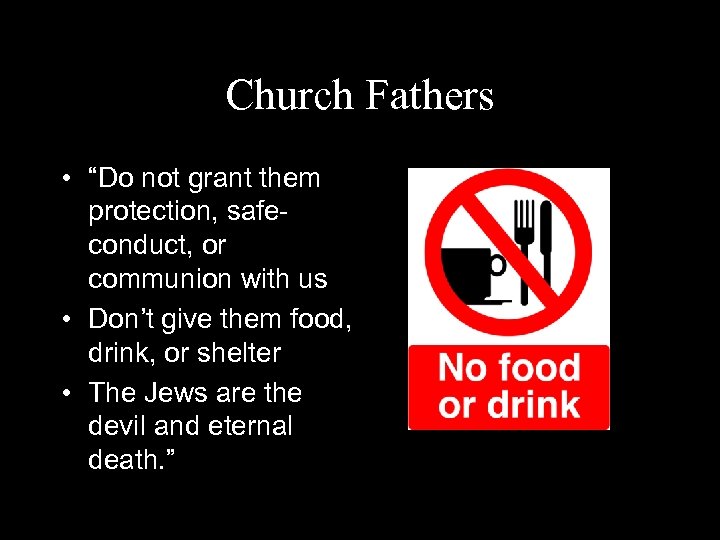 Church Fathers

• “Do not grant them protection, safe-conduct, or communion with us
• Don’t give them food, drink, or shelter
• The Jews are the devil and eternal death.”

No food or drink